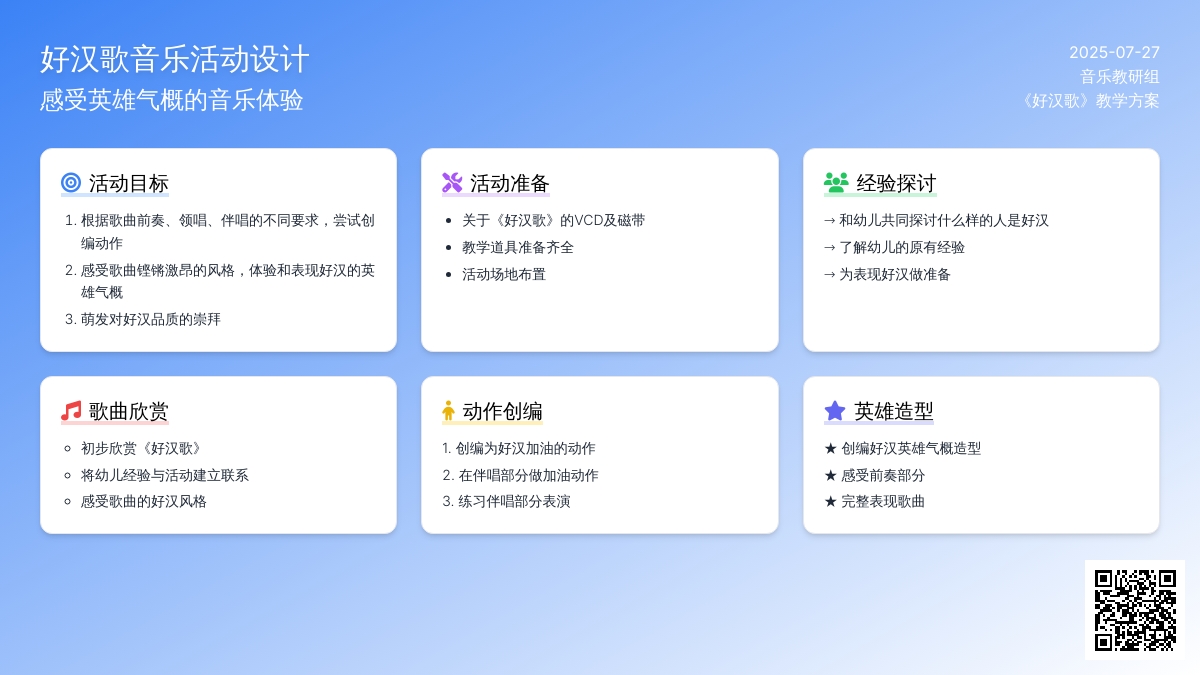 好汉歌音乐活动设计
感受英雄气概的音乐体验

2025-07-27
音乐教研组
《好汉歌》教学方案

活动目标
1. 根据歌曲前奏、领唱、伴唱的不同要求，尝试创编动作
2. 感受歌曲铿锵激昂的风格，体验和表现好汉的英雄气概
3. 萌发对好汉品质的崇拜

活动准备
• 关于《好汉歌》的VCD及磁带
• 教学道具准备齐全
• 活动场地布置

经验探讨
→ 和幼儿共同探讨什么样的人是好汉
→ 了解幼儿的原有经验
→ 为表现好汉做准备

歌曲欣赏
◦ 初步欣赏《好汉歌》
◦ 将幼儿经验与活动建立联系
◦ 感受歌曲的好汉风格

动作创编
1. 创编为好汉加油的动作
2. 在伴唱部分做加油动作
3. 练习伴唱部分表演

英雄造型
★ 创编好汉英雄气概造型
★ 感受前奏部分
★ 完整表现歌曲